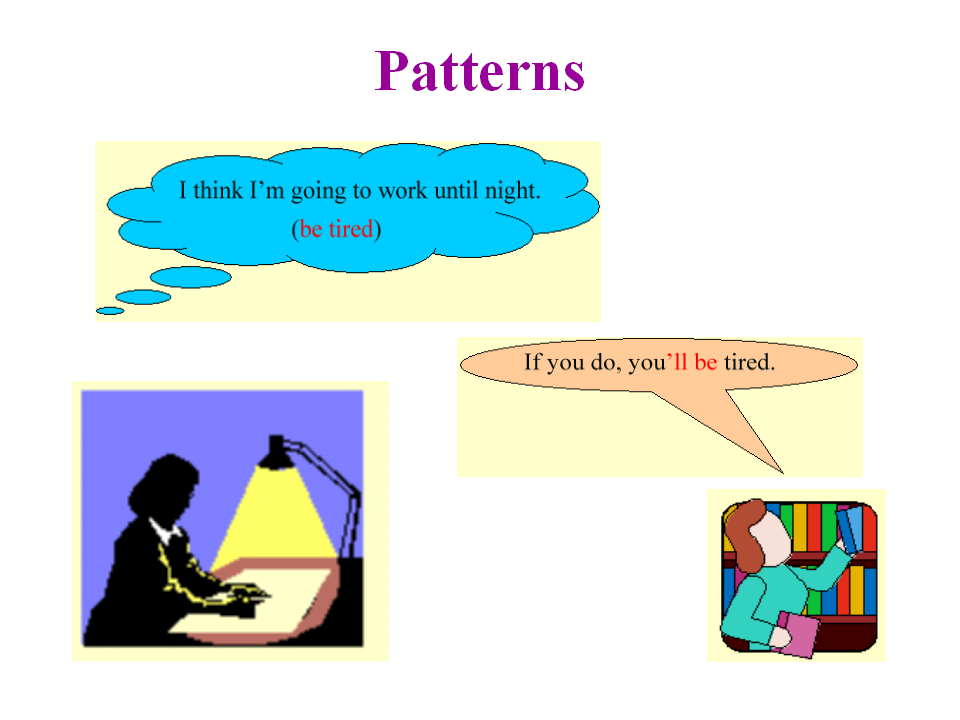 Patterns

I think I'm going to work until night.
(be tired)

If you do, you'll be tired.